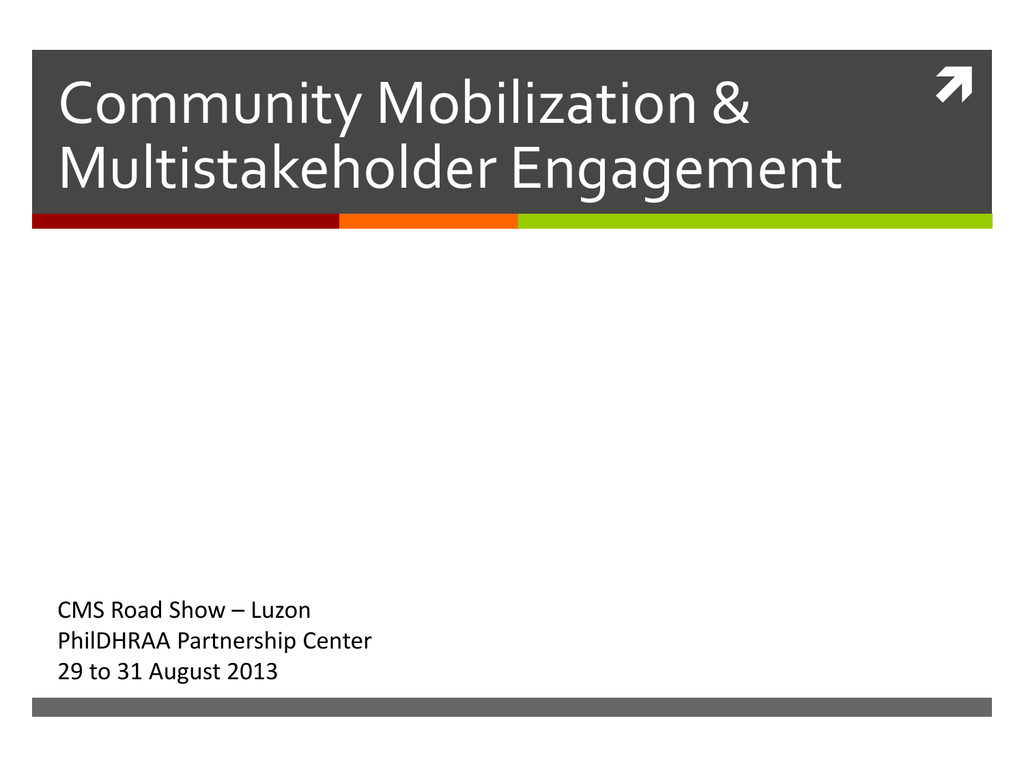 Community Mobilization & Multistakeholder Engagement

CMS Road Show – Luzon
PhilDHRAA Partnership Center
29 to 31 August 2013